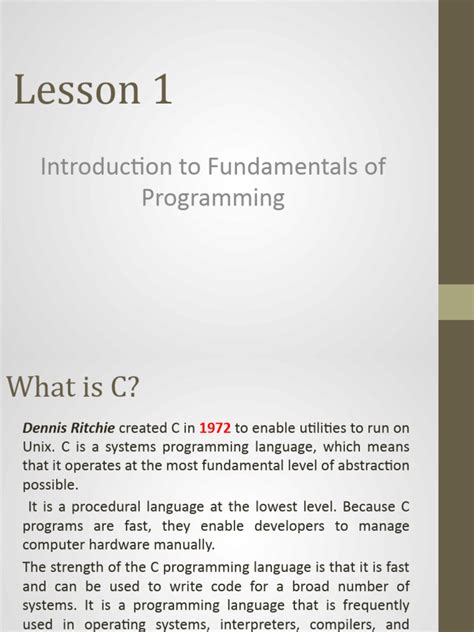 Lesson 1

Introduction to Fundamentals of Programming

What is C?

Dennis Ritchie created C in 1972 to enable utilities to run on Unix. C is a systems programming language, which means that it operates at the most fundamental level of abstraction possible.

It is a procedural language at the lowest level. Because C programs are fast, they enable developers to manage computer hardware manually.

The strength of the C programming language is that it is fast and can be used to write code for a broad number of systems. It is a programming language that is frequently used in operating systems, interpreters, compilers, and